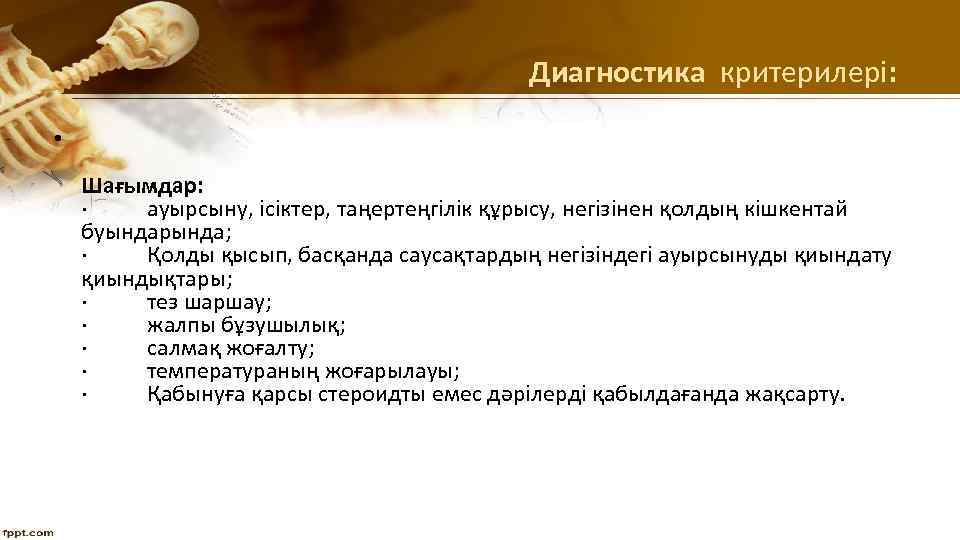 Диагностика критерилері:

•

Шағымдар:
· ауырсыну, ісіктер, таңертеңгілік құрысу, негізінен қолдың кішкентай буындарында;
· Қолды қысып, басқанда саусақтардың негізіндегі ауырсынуды қиындату қиындықтары;
· тез шаршау;
· жалпы бұзушылық;
· салмақ жоғалту;
· температураның жоғарылауы;
· Қабынуға қарсы стероидты емес дәрілерді қабылдағанда жақсарту.

fppt.com